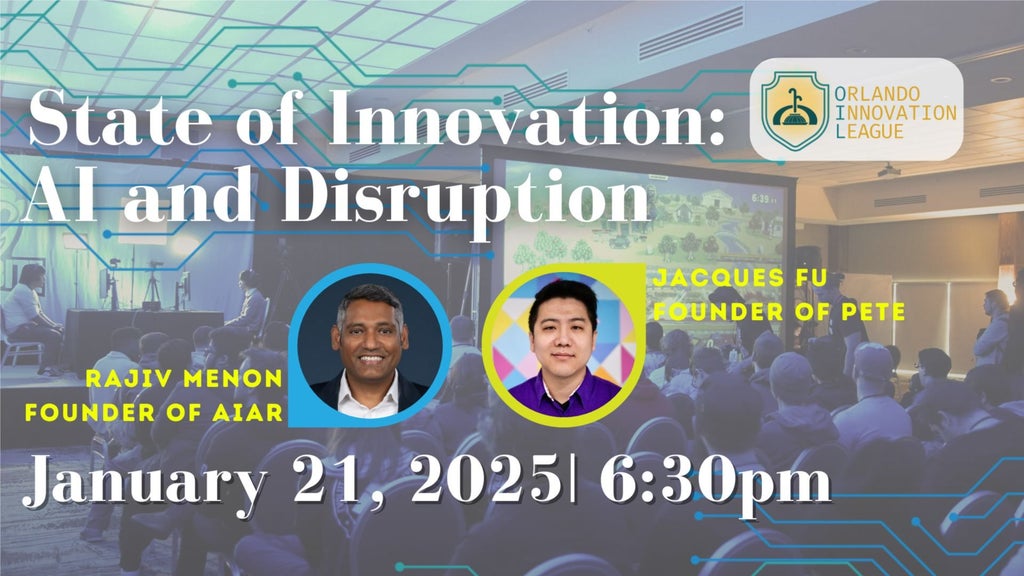 State of Innovation: AI and Disruption

ORLANDO INNOVATION LEAGUE

JACQUES FU
FOUNDER OF PETE

RAJIV MENON
FOUNDER OF AIAR

January 21, 2025| 6:30pm